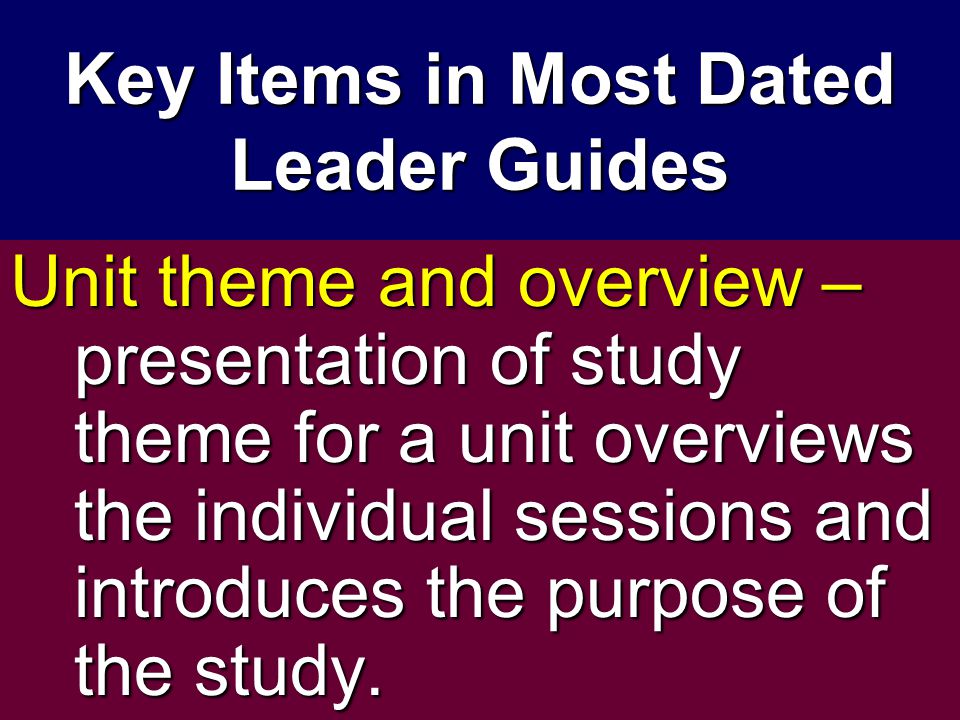 Key Items in Most Dated Leader Guides

Unit theme and overview – presentation of study theme for a unit overviews the individual sessions and introduces the purpose of the study.